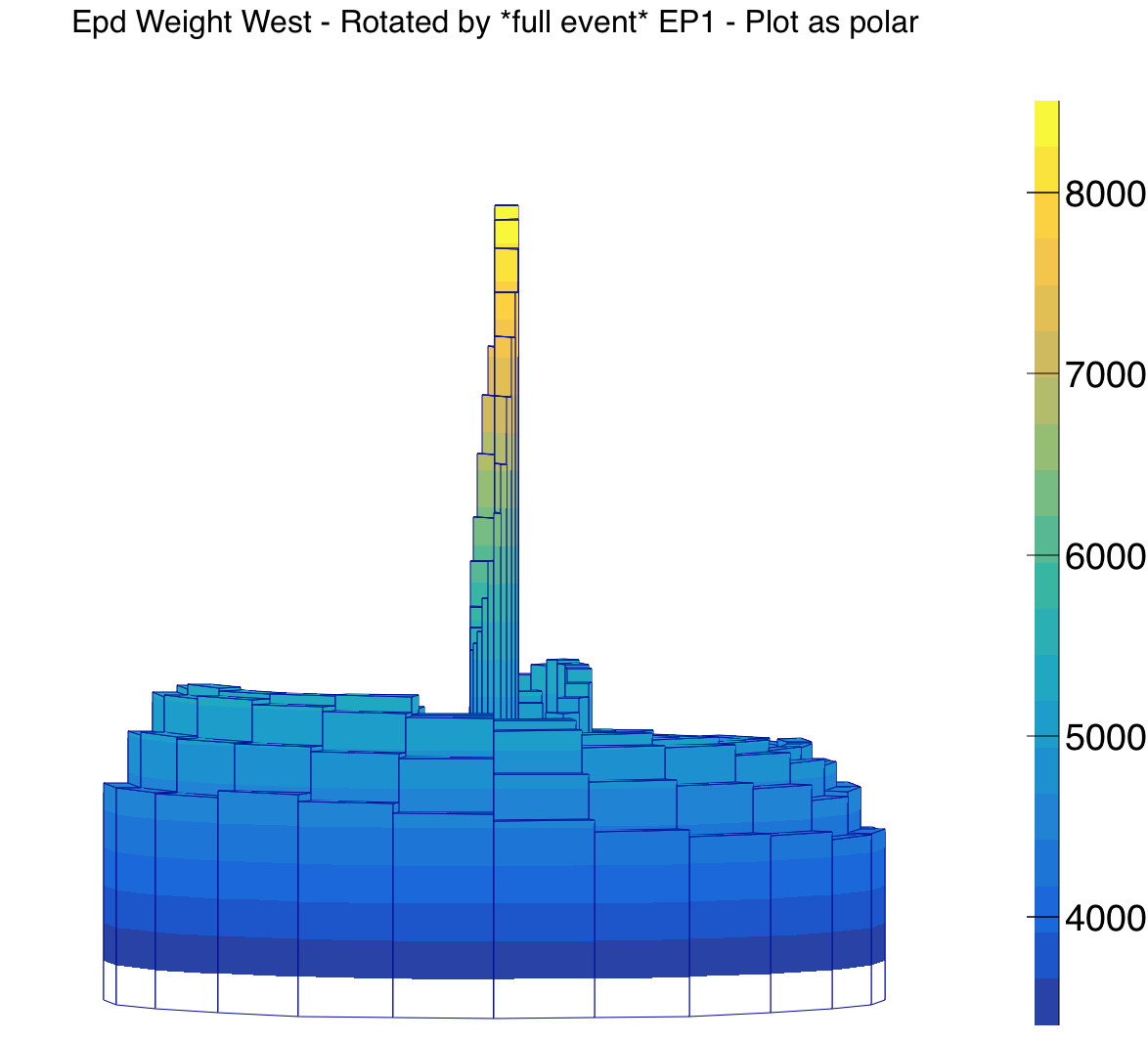 Epd Weight West - Rotated by *full event* EP1 - Plot as polar

8000
7000
6000
5000
4000